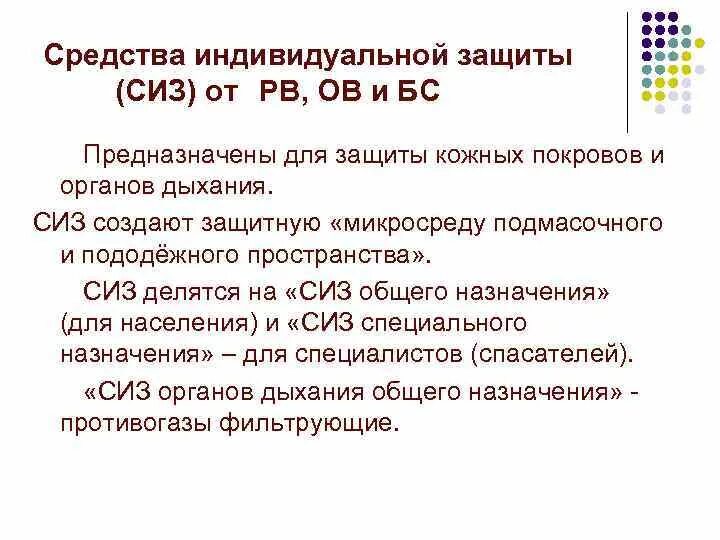 Средства индивидуальной защиты (СИЗ) от РВ, ОВ и БС

Предназначены для защиты кожных покровов и органов дыхания.

СИЗ создают защитную «микросреду подмасочного и пододёжного пространства».

СИЗ делятся на «СИЗ общего назначения» (для населения) и «СИЗ специального назначения» – для специалистов (спасателей).

«СИЗ органов дыхания общего назначения» - противогазы фильтрующие.